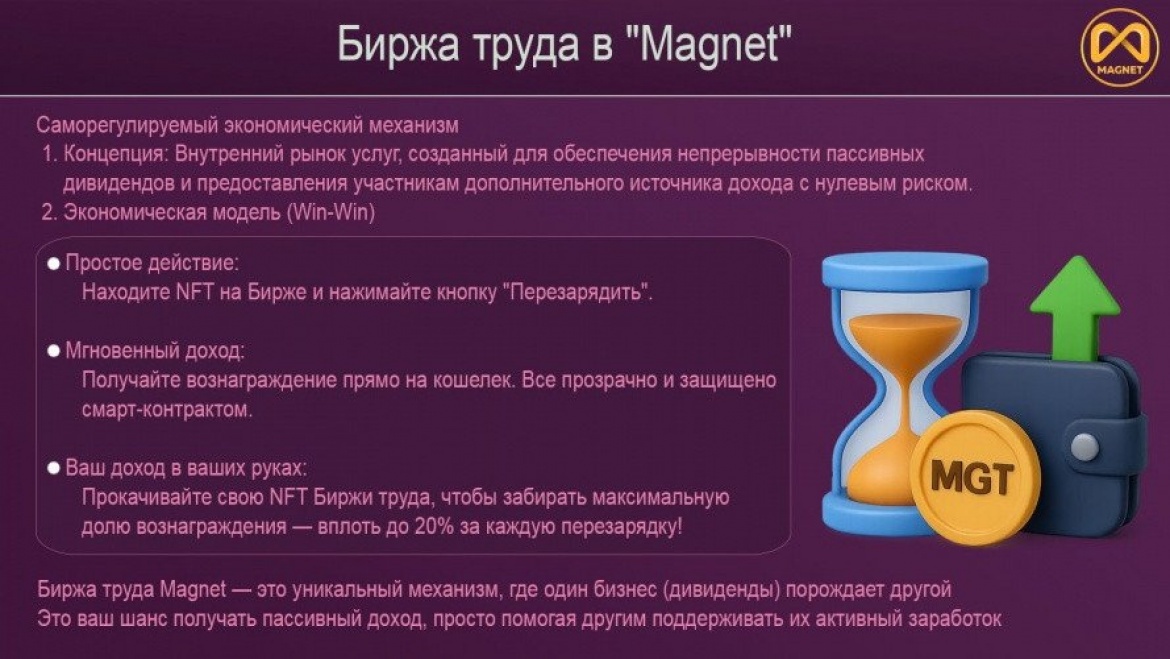 Биржа труда в "Magnet"

MAGNET

Саморегулируемый экономический механизм
1. Концепция: Внутренний рынок услуг, созданный для обеспечения непрерывности пассивных дивидендов и предоставления участникам дополнительного источника дохода с нулевым риском.
2. Экономическая модель (Win-Win)

● Простое действие:
Находите NFT на Бирже и нажимайте кнопку "Перезарядить".

● Мгновенный доход:
Получайте вознаграждение прямо на кошелек. Все прозрачно и защищено смарт-контрактом.

● Ваш доход в ваших руках:
Прокачивайте свою NFT Биржи труда, чтобы забирать максимальную долю вознаграждения — вплоть до 20% за каждую перезарядку!

MGT

Биржа труда Magnet — это уникальный механизм, где один бизнес (дивиденды) порождает другой
Это ваш шанс получать пассивный доход, просто помогая другим поддерживать их активный заработок